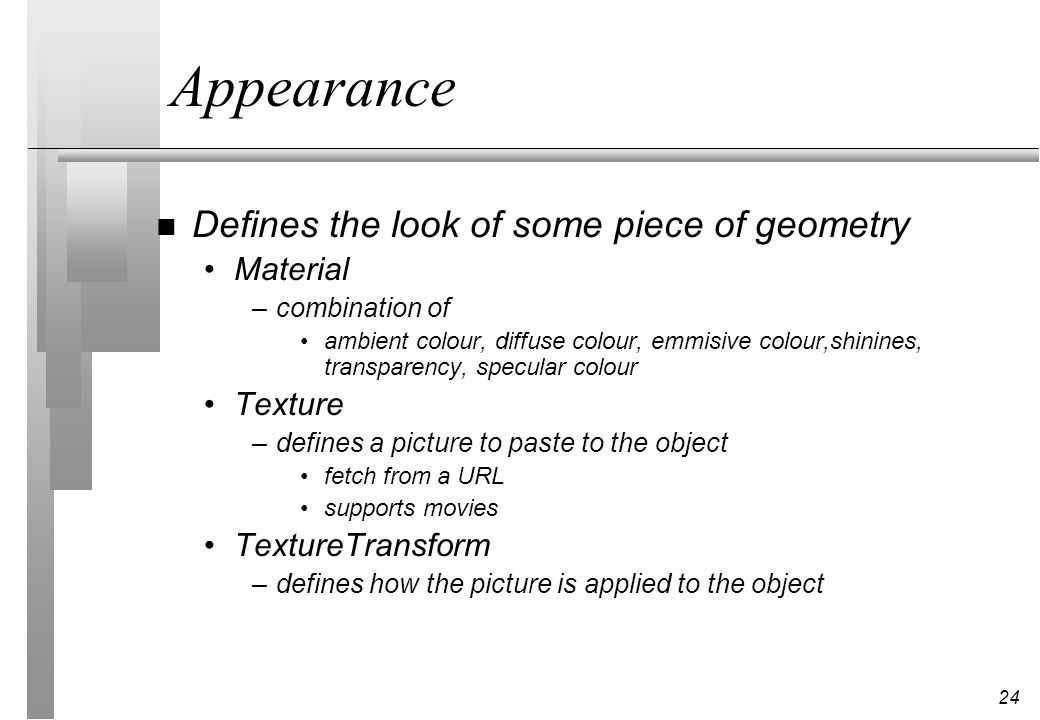 Appearance

n Defines the look of some piece of geometry

• Material

– combination of

• ambient colour, diffuse colour, emmisive colour,shinines, transparency, specular colour

• Texture

– defines a picture to paste to the object

• fetch from a URL

• supports movies

• TextureTransform

– defines how the picture is applied to the object

24